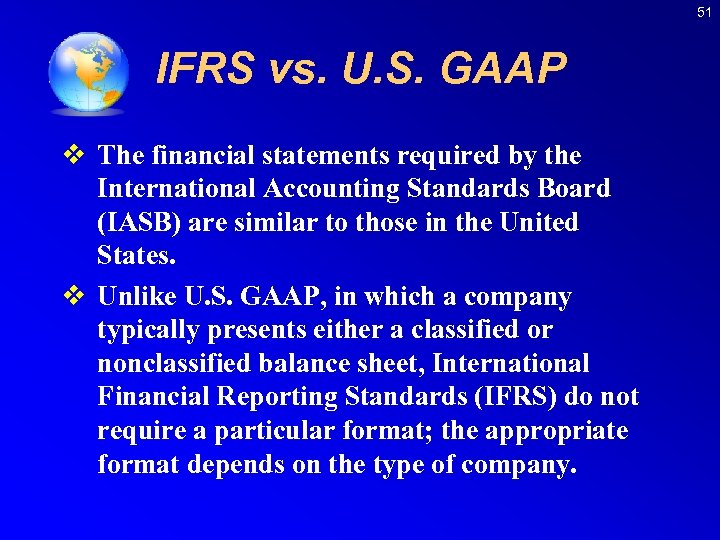 51

IFRS vs. U.S. GAAP

❖ The financial statements required by the International Accounting Standards Board (IASB) are similar to those in the United States.

❖ Unlike U.S. GAAP, in which a company typically presents either a classified or nonclassified balance sheet, International Financial Reporting Standards (IFRS) do not require a particular format; the appropriate format depends on the type of company.